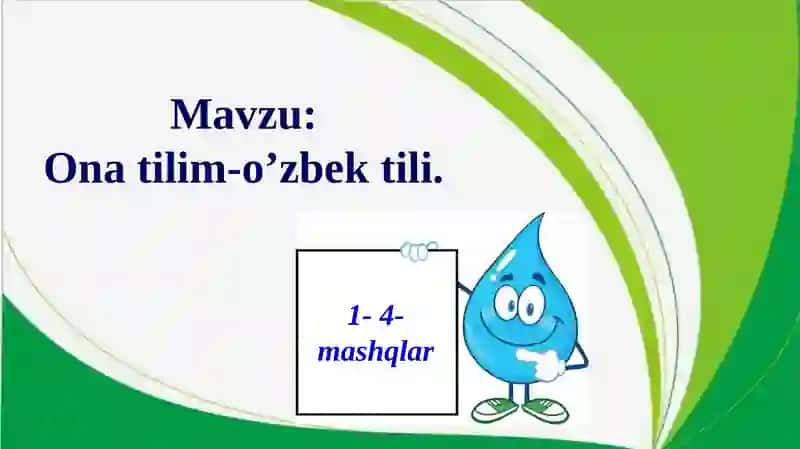 Mavzu:
Ona tilim-o’zbek tili.

1- 4-
mashqlar